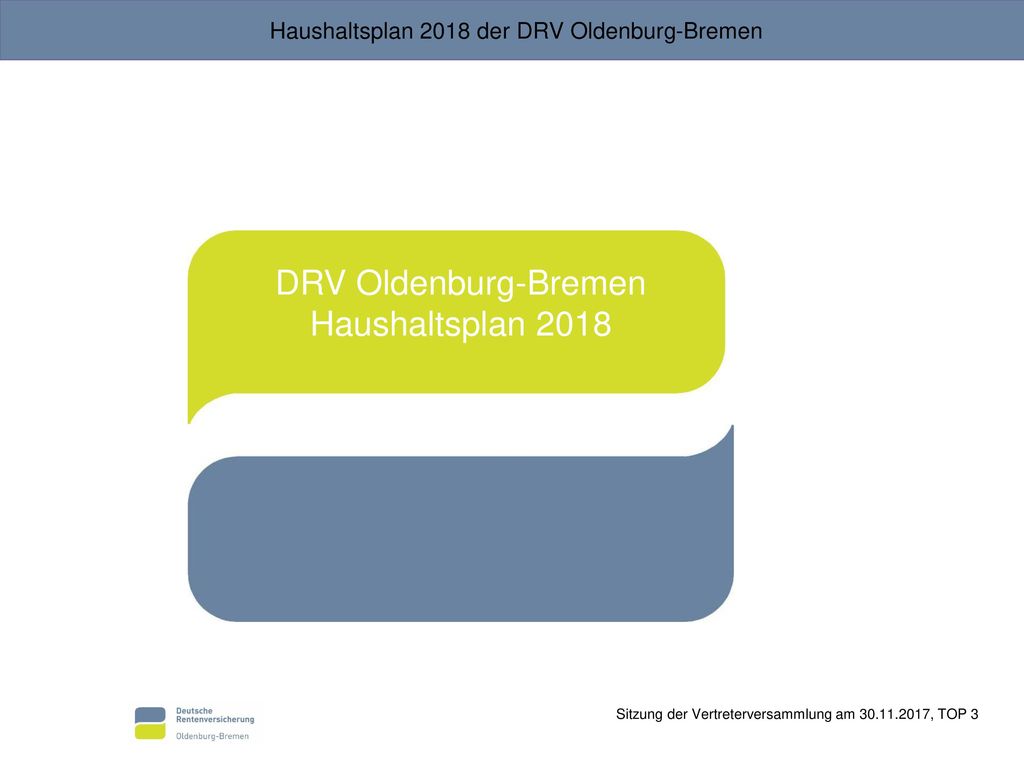 Haushaltsplan 2018 der DRV Oldenburg-Bremen

DRV Oldenburg-Bremen
Haushaltsplan 2018

Deutsche
Rentenversicherung
Oldenburg-Bremen

Sitzung der Vertreterversammlung am 30.11.2017, TOP 3